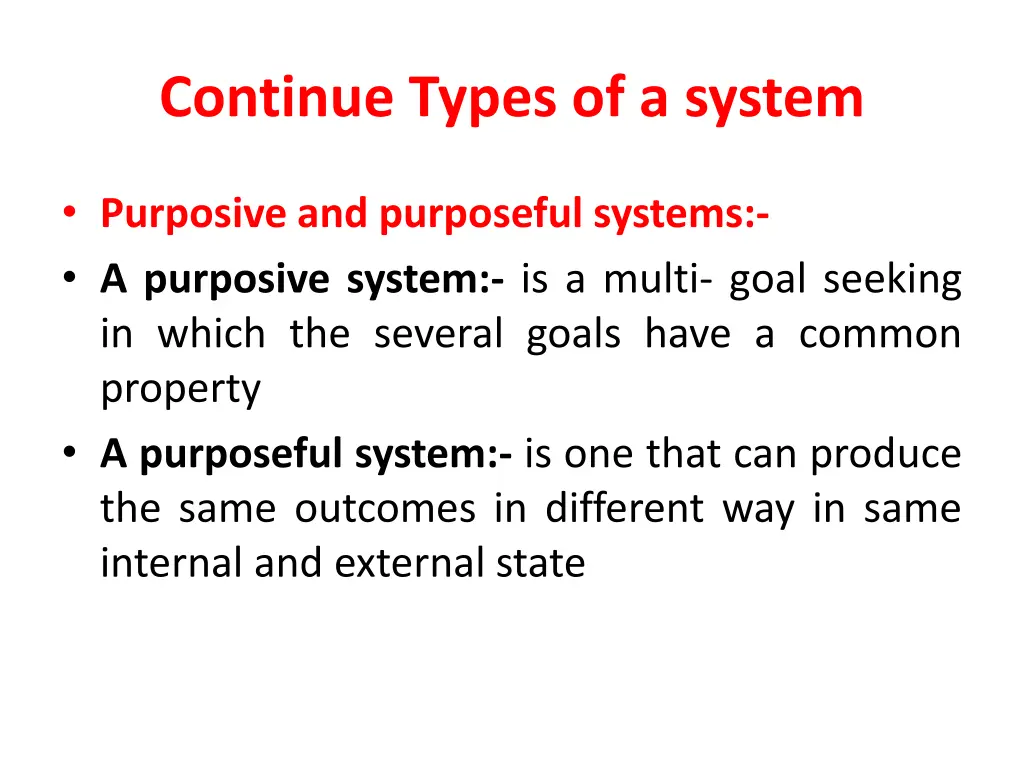 Continue Types of a system

• Purposive and purposeful systems:-

• A purposive system:- is a multi- goal seeking in which the several goals have a common property

• A purposeful system:- is one that can produce the same outcomes in different way in same internal and external state